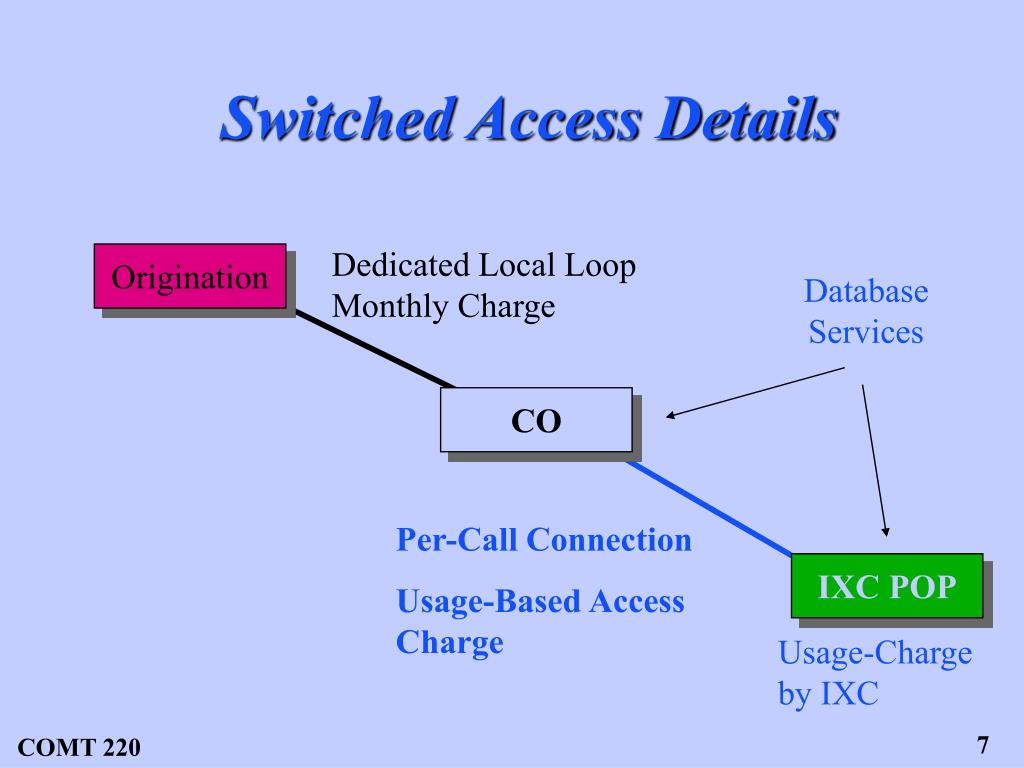 Switched Access Details

Origination

Dedicated Local Loop
Monthly Charge

Database
Services

CO

Per-Call Connection

Usage-Based Access
Charge

IXC POP

Usage-Charge
by IXC

COMT 220

7